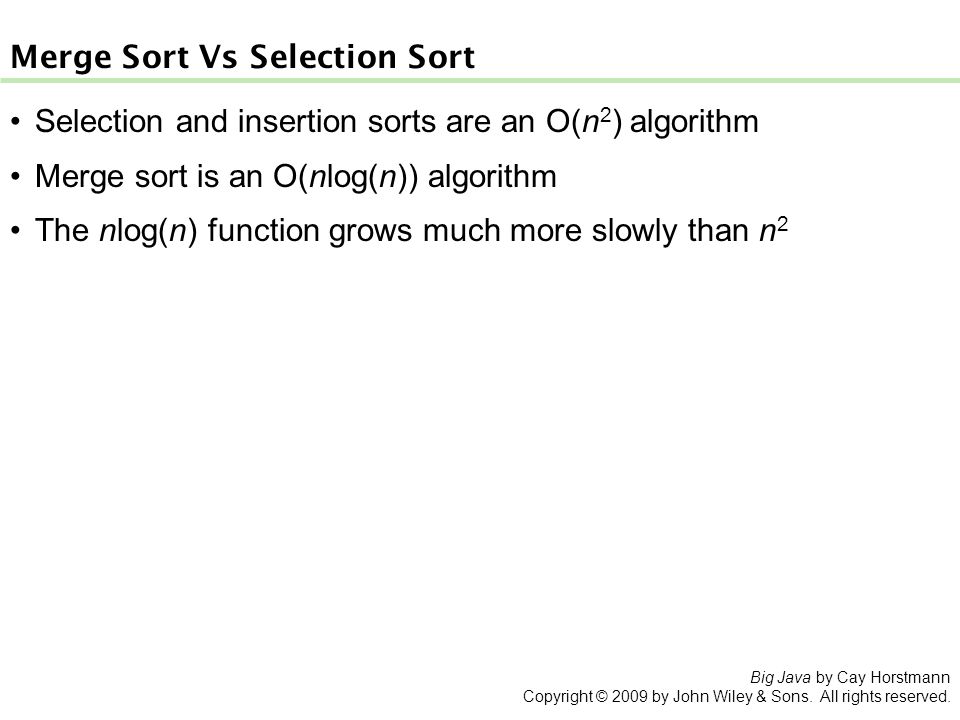 Merge Sort Vs Selection Sort

• Selection and insertion sorts are an $O(n^2)$ algorithm

• Merge sort is an $O(n\log(n))$ algorithm

• The $n\log(n)$ function grows much more slowly than $n^2$

Big Java by Cay Horstmann
Copyright © 2009 by John Wiley & Sons. All rights reserved.